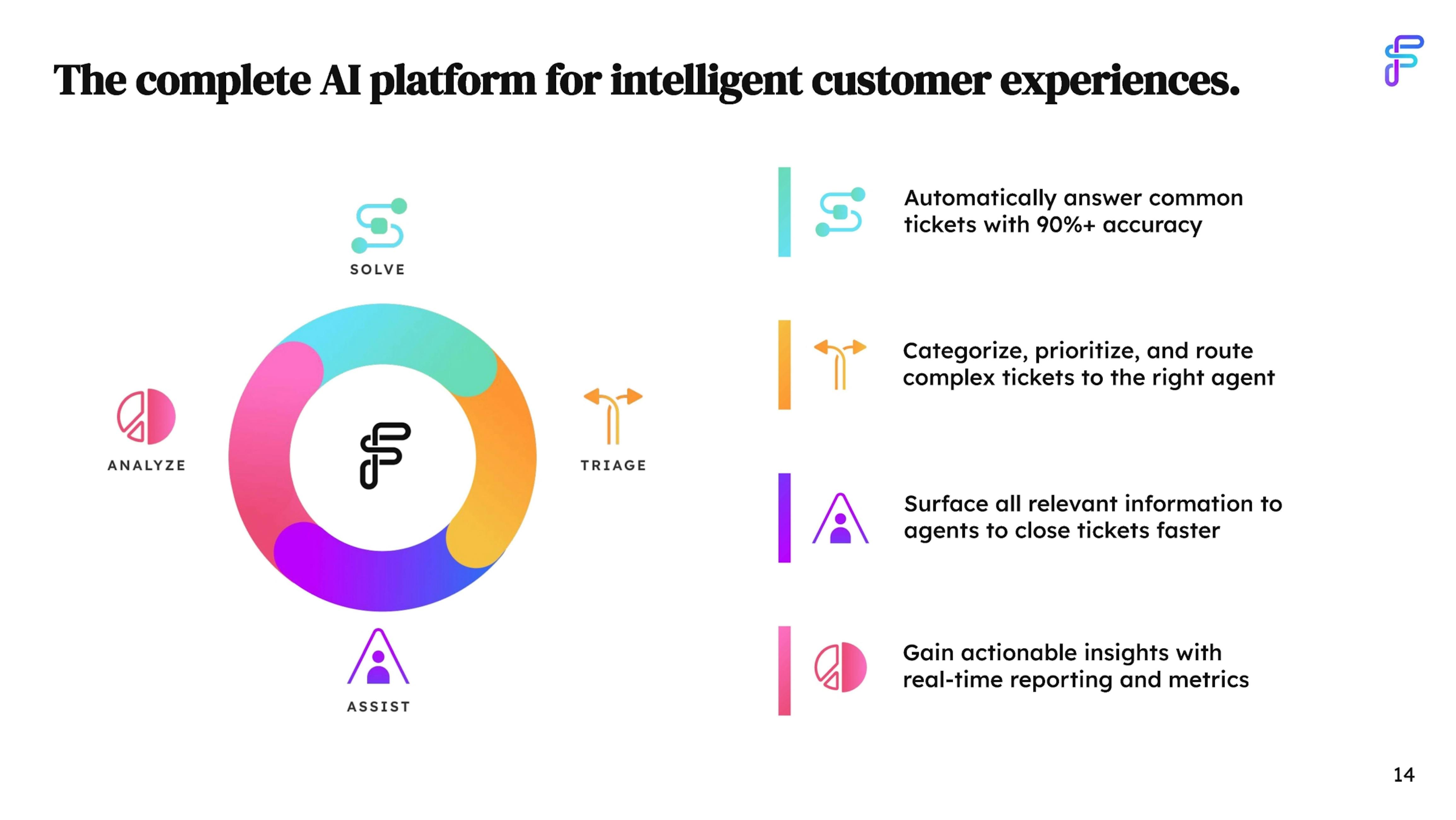 The complete AI platform for intelligent customer experiences.

SOLVE

ANALYZE

TRIAGE

ASSIST

Automatically answer common tickets with 90%+ accuracy

Categorize, prioritize, and route complex tickets to the right agent

Surface all relevant information to agents to close tickets faster

Gain actionable insights with real-time reporting and metrics

14